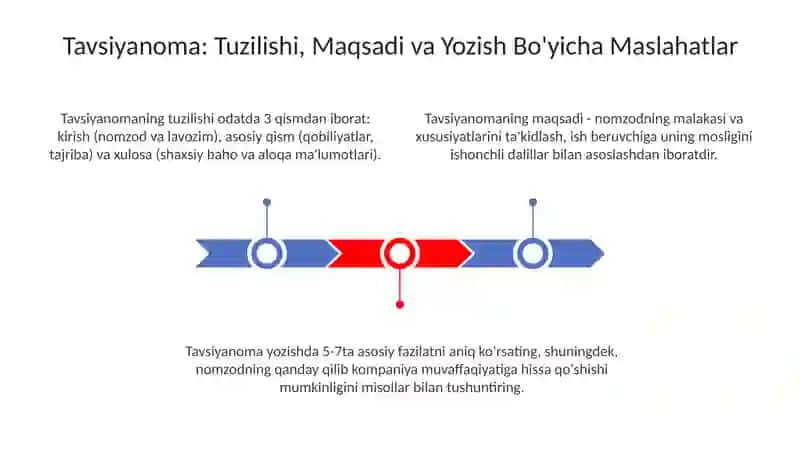 Tavsiyanoma: Tuzilishi, Maqsadi va Yozish Bo'yicha Maslahatlar

Tavsiyanomaning tuzilishi odatda 3 qismdan iborat: kirish (nomzod va lavozim), asosiy qism (qobiliyatlar, tajriba) va xulosa (shaxsiy baho va aloqa ma'lumotlari).

Tavsiyanomaning maqsadi - nomzodning malakasi va xususiyatlarini ta'kidlash, ish beruvchiga uning mosligini ishonchli dalillar bilan asoslashdan iboratdir.

Tavsiyanoma yozishda 5-7ta asosiy fazilatni aniq ko'rsating, shuningdek, nomzodning qanday qilib kompaniya muvaffaqiyatiga hissa qo'shishi mumkinligini misollar bilan tushuntiring.